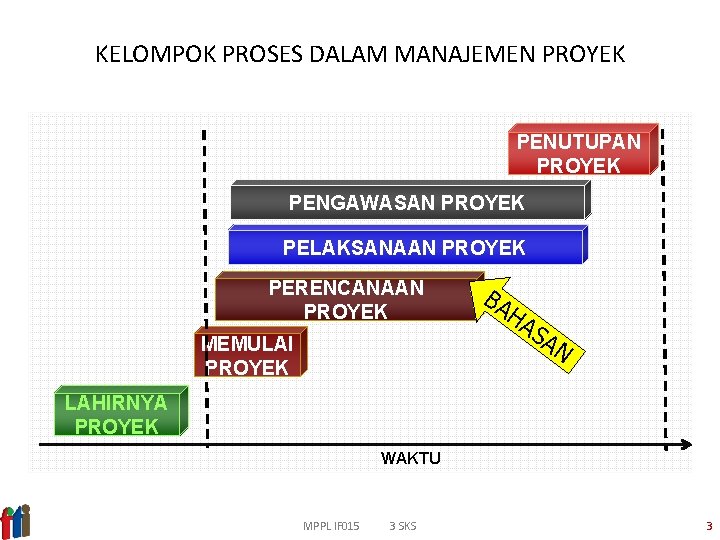 KELOMPOK PROSES DALAM MANAJEMEN PROYEK

PENUTUPAN PROYEK

PENGAWASAN PROYEK

PELAKSANAAN PROYEK

PERENCANAAN PROYEK

BAHASAN

MEMULAI PROYEK

LAHIRNYA PROYEK

WAKTU

MPPL IF015 3 SKS

3